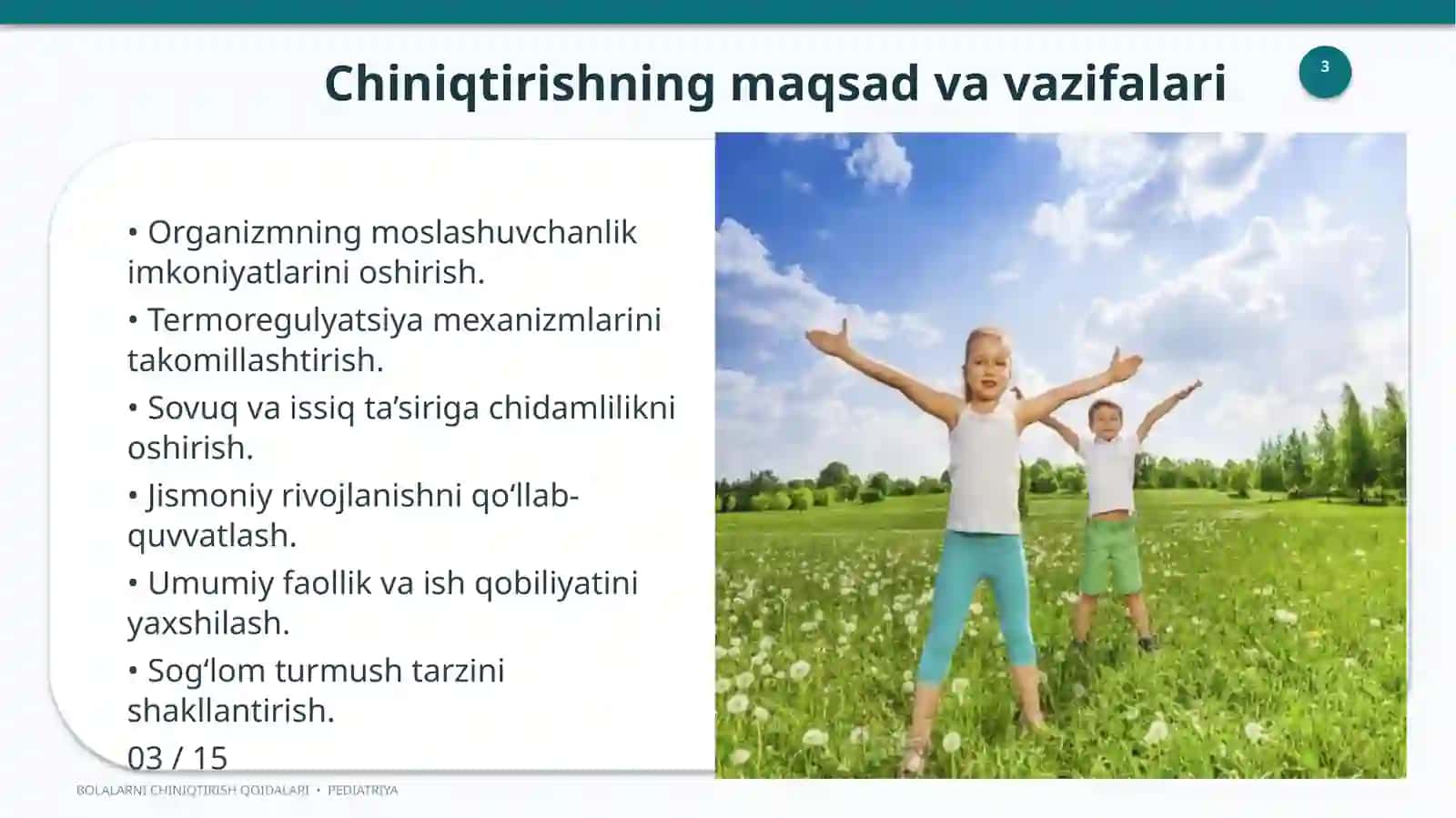 Chiniqtirishning maqsad va vazifalari

3

• Organizmning moslashuvchanlik imkoniyatlarini oshirish.

• Termoregulyatsiya mexanizmlarini takomillashtirish.

• Sovuq va issiq ta’siriga chidamlilikni oshirish.

• Jismoniy rivojlanishni qo‘llab-quvvatlash.

• Umumiy faollik va ish qobiliyatini yaxshilash.

• Sog‘lom turmush tarzini shakllantirish.

03 / 15

BOLALARNI CHINIQTIRISH QOIDALARI • PEDIATRIYA